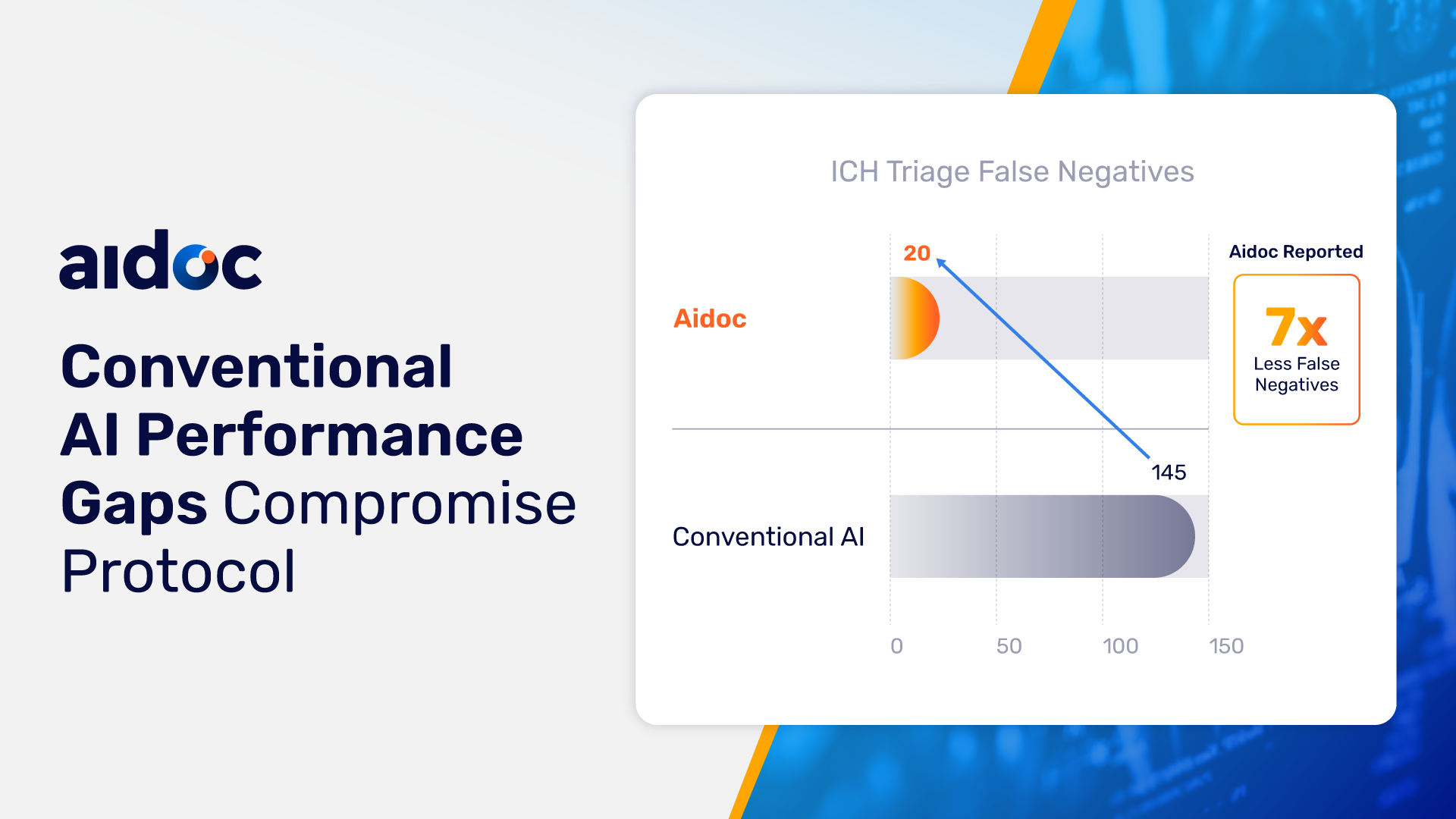 aidoc

Conventional AI Performance Gaps Compromise Protocol

ICH Triage False Negatives

20

Aidoc

145

Conventional AI

0 50 100 150

Aidoc Reported

7x
Less False Negatives